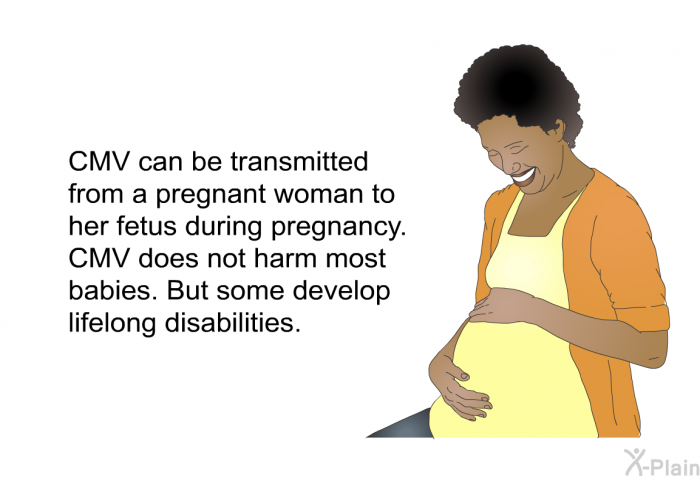 CMV can be transmitted from a pregnant woman to her fetus during pregnancy. CMV does not harm most babies. But some develop lifelong disabilities.

X-Plain